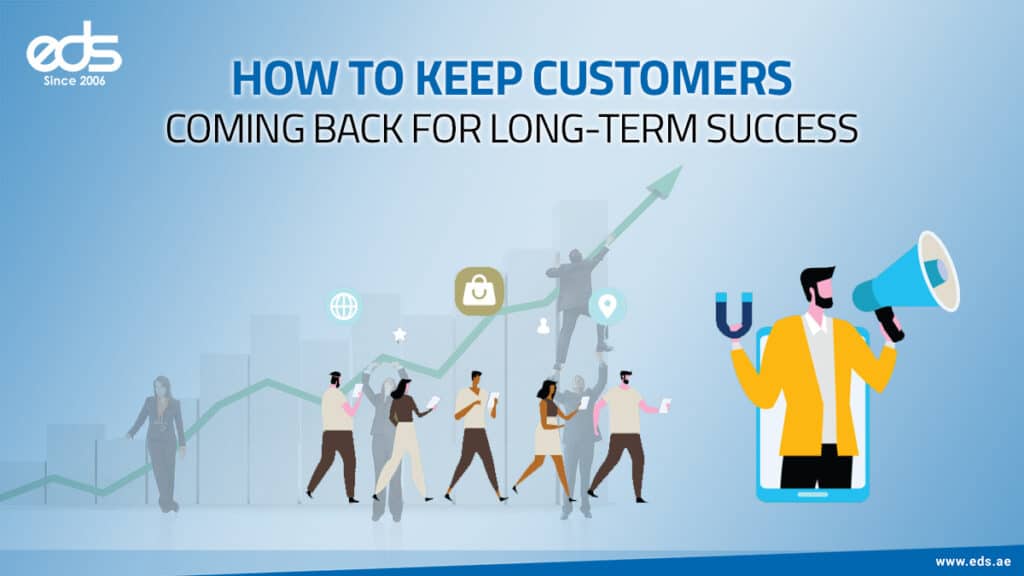 eds
Since 2006

HOW TO KEEP CUSTOMERS
COMING BACK FOR LONG-TERM SUCCESS

www.eds.ae